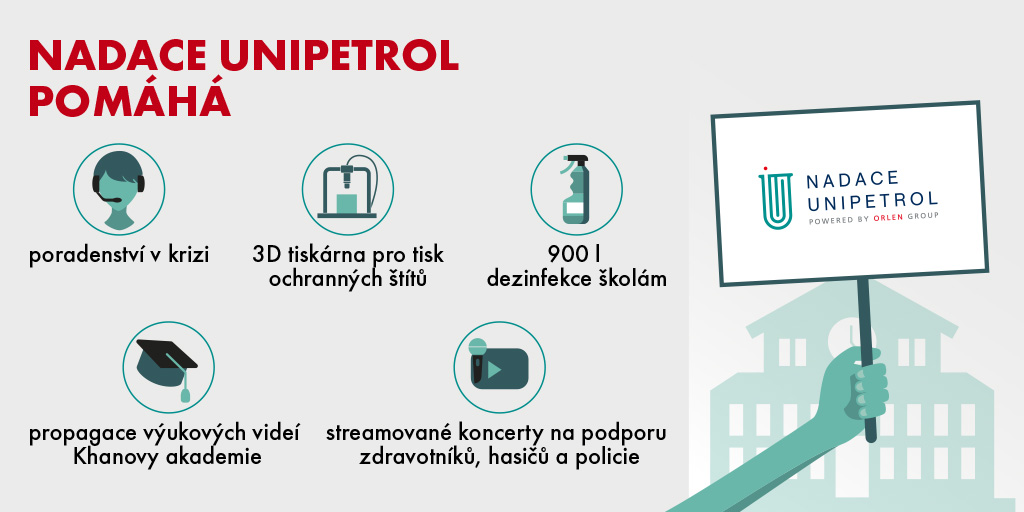 NADACE UNIPETROL POMÁHÁ

poradenství v krizi

3D tiskárna pro tisk ochranných štítů

900 l dezinfekce školám

propagace výukových videí Khanovy akademie

streamované koncerty na podporu zdravotníků, hasičů a policie

NADACE UNIPETROL
POWERED BY ORLEN GROUP